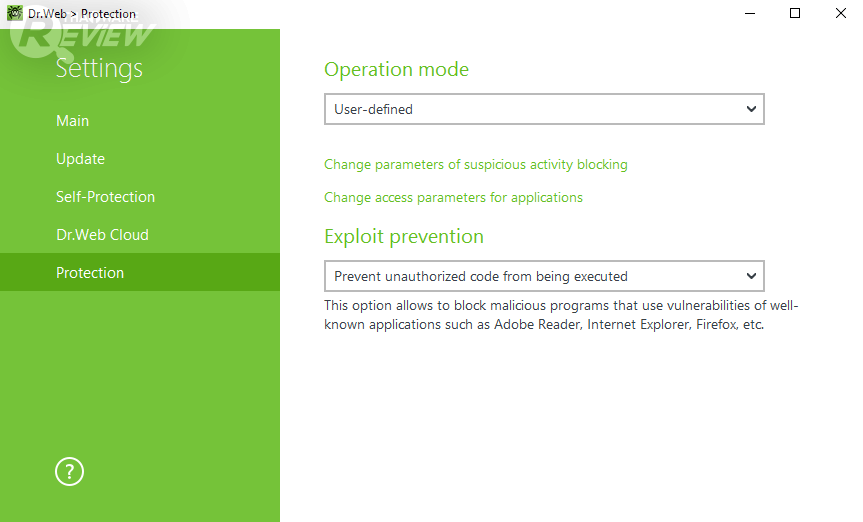 Dr.Web > Protection

REVIEW

Settings

Main

Update

Self-Protection

Dr.Web Cloud

Protection

?

Operation mode

User-defined

Change parameters of suspicious activity blocking

Change access parameters for applications

Exploit prevention

Prevent unauthorized code from being executed

This option allows to block malicious programs that use vulnerabilities of well-known applications such as Adobe Reader, Internet Explorer, Firefox, etc.